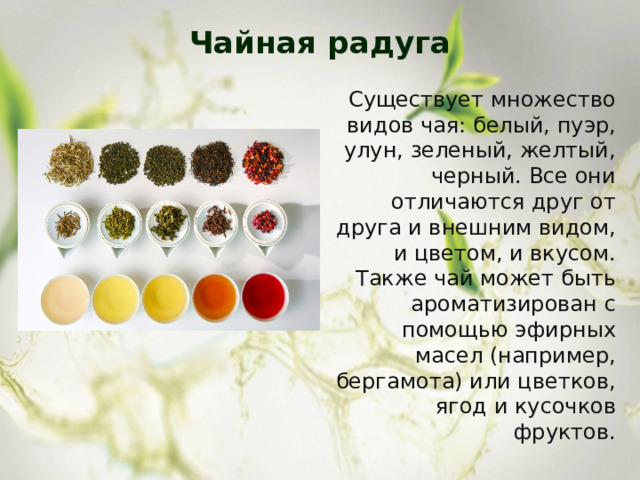 Чайная радуга

Существует множество видов чая: белый, пуэр, улун, зеленый, желтый, черный. Все они отличаются друг от друга и внешним видом, и цветом, и вкусом. Также чай может быть ароматизирован с помощью эфирных масел (например, бергамота) или цветков, ягод и кусочков фруктов.